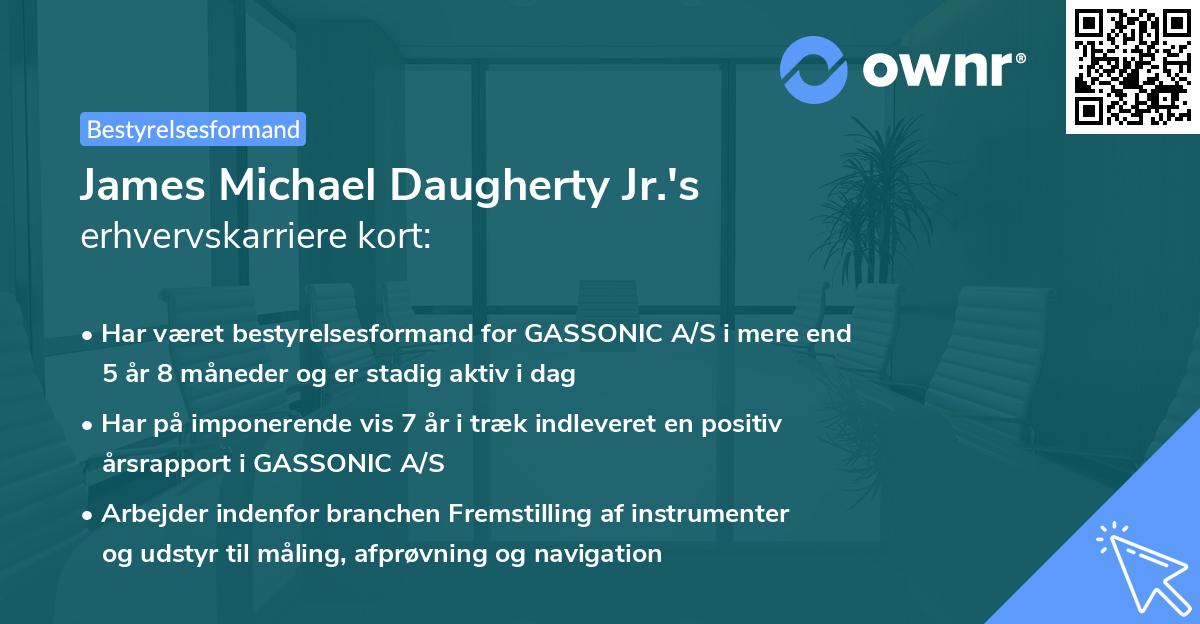 ownr®

Bestyrelsesformand

James Michael Daugherty Jr.'s erhvervskarriere kort:

• Har været bestyrelsesformand for GASSONIC A/S i mere end 5 år 8 måneder og er stadig aktiv i dag

• Har på imponerende vis 7 år i træk indleveret en positiv årsrapport i GASSONIC A/S

• Arbejder indenfor branchen Fremstilling af instrumenter og udstyr til måling, afprøvning og navigation